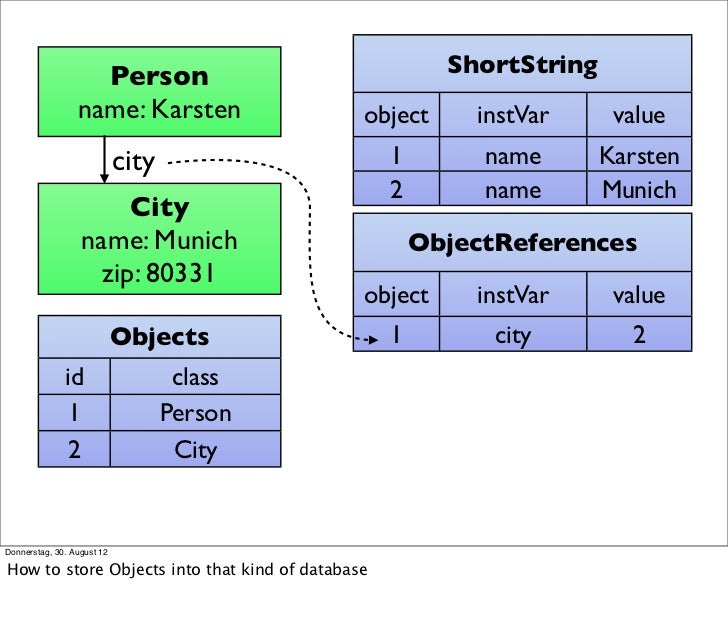 Person
name: Karsten

city

City
name: Munich
zip: 80331

Objects

| id | class |
|---|---|
| 1 | Person |
| 2 | City |

ShortString

| object | instVar | value |
|---|---|---|
| 1 | name | Karsten |
| 2 | name | Munich |

ObjectReferences

| object | instVar | value |
|---|---|---|
| 1 | city | 2 |

Donnerstag, 30. August 12

How to store Objects into that kind of database